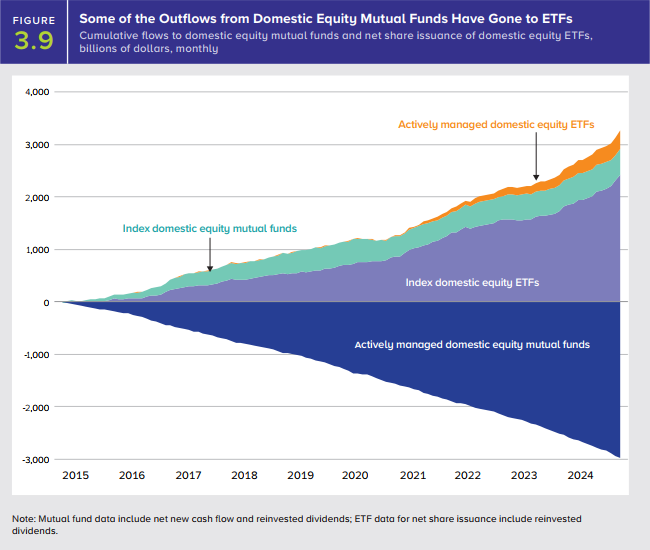 FIGURE 3.9

Some of the Outflows from Domestic Equity Mutual Funds Have Gone to ETFs

Cumulative flows to domestic equity mutual funds and net share issuance of domestic equity ETFs, billions of dollars, monthly

4,000
3,000
2,000
1,000
0
-1,000
-2,000
-3,000

Actively managed domestic equity ETFs

Index domestic equity mutual funds

Index domestic equity ETFs

Actively managed domestic equity mutual funds

2015 2016 2017 2018 2019 2020 2021 2022 2023 2024

Note: Mutual fund data include net new cash flow and reinvested dividends; ETF data for net share issuance include reinvested dividends.